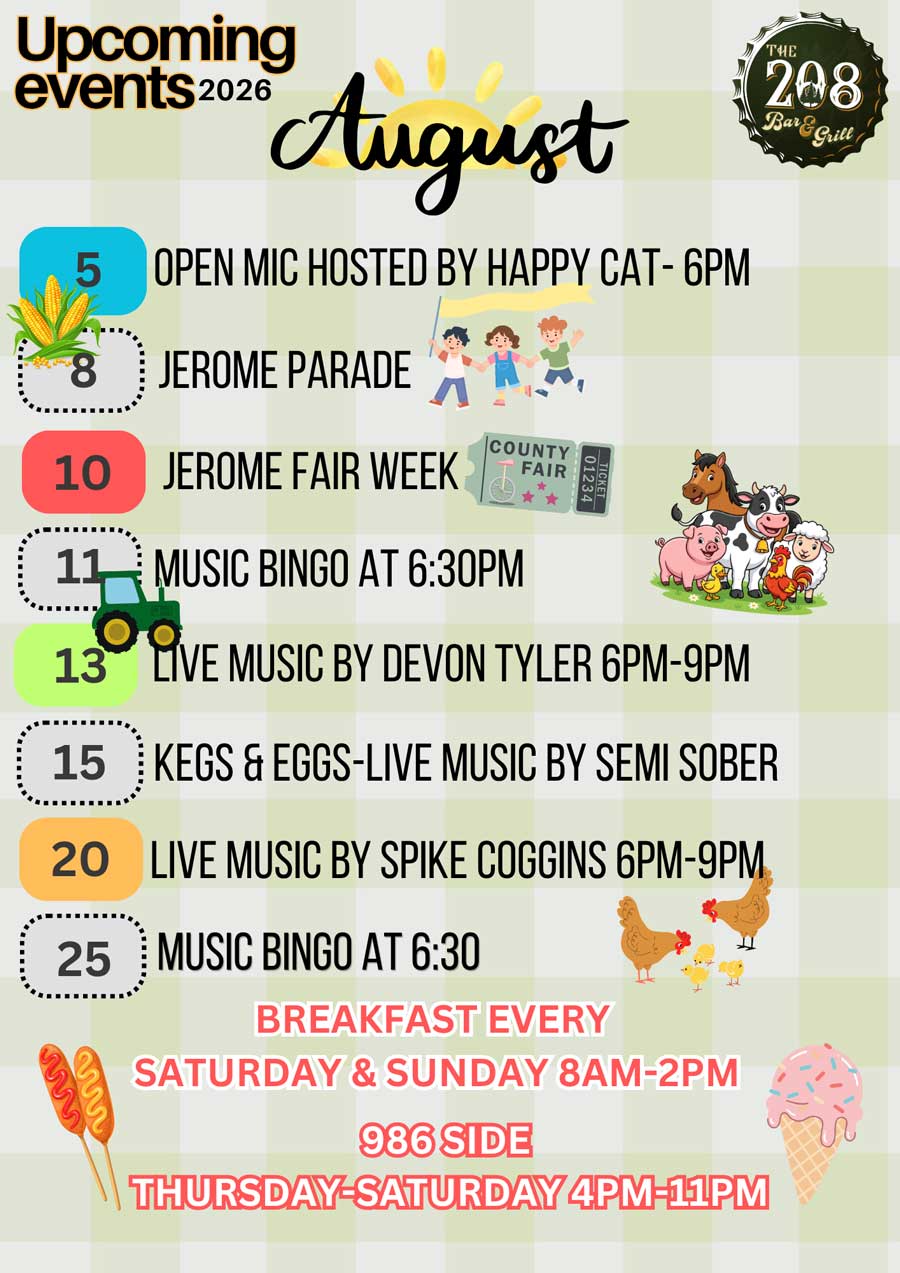 Upcoming events 2026

August

THE 208 Bar & Grill

5 OPEN MIC HOSTED BY HAPPY CAT- 6PM

8 JEROME PARADE

10 JEROME FAIR WEEK

COUNTY FAIR TICKET 01234

11 MUSIC BINGO AT 6:30PM

13 LIVE MUSIC BY DEVON TYLER 6PM-9PM

15 KEGS & EGGS-LIVE MUSIC BY SEMI SOBER

20 LIVE MUSIC BY SPIKE COGGINS 6PM-9PM

25 MUSIC BINGO AT 6:30

BREAKFAST EVERY SATURDAY & SUNDAY 8AM-2PM

986 SIDE THURSDAY-SATURDAY 4PM-11PM